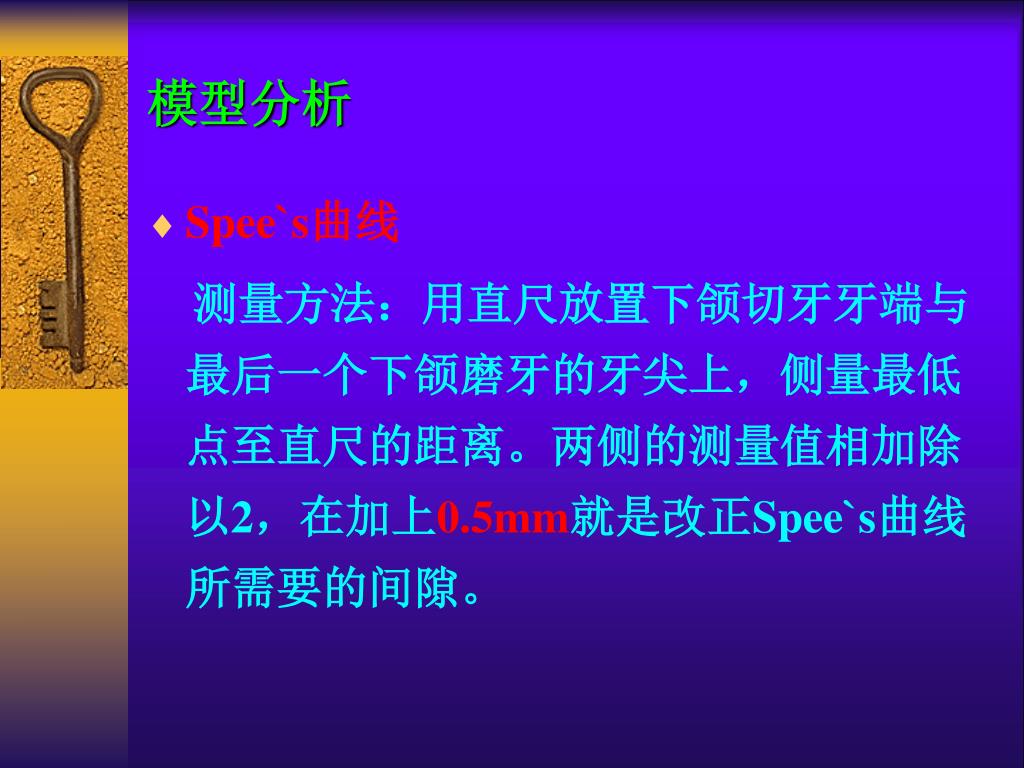 模型分析

♦ Spee`s曲线

测量方法：用直尺放置下颌切牙牙端与最后一个下颌磨牙的牙尖上，侧量最低点至直尺的距离。两侧的测量值相加除以2，在加上0.5mm就是改正Spee`s曲线所需要的间隙。